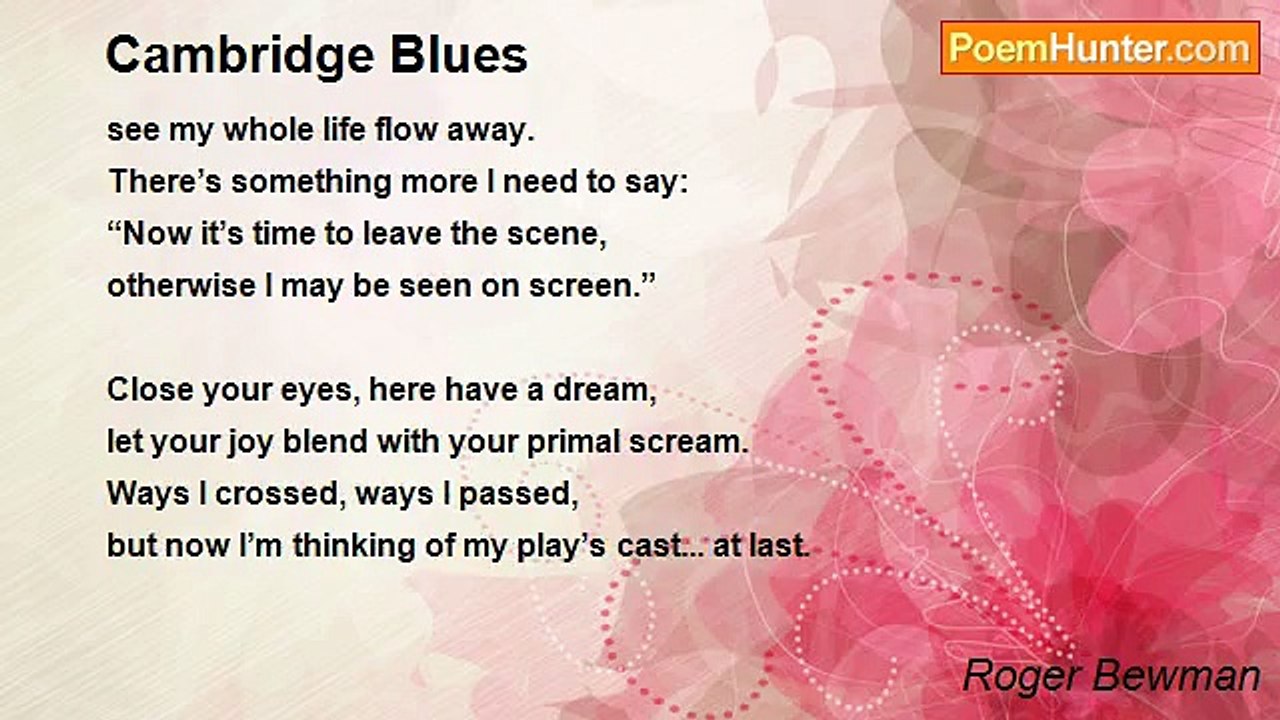 Cambridge Blues

PoemHunter.com

see my whole life flow away.
There’s something more I need to say:
“Now it’s time to leave the scene,
otherwise I may be seen on screen.”

Close your eyes, here have a dream,
let your joy blend with your primal scream.
Ways I crossed, ways I passed,
but now I’m thinking of my play’s cast... at last.

Roger Bewman